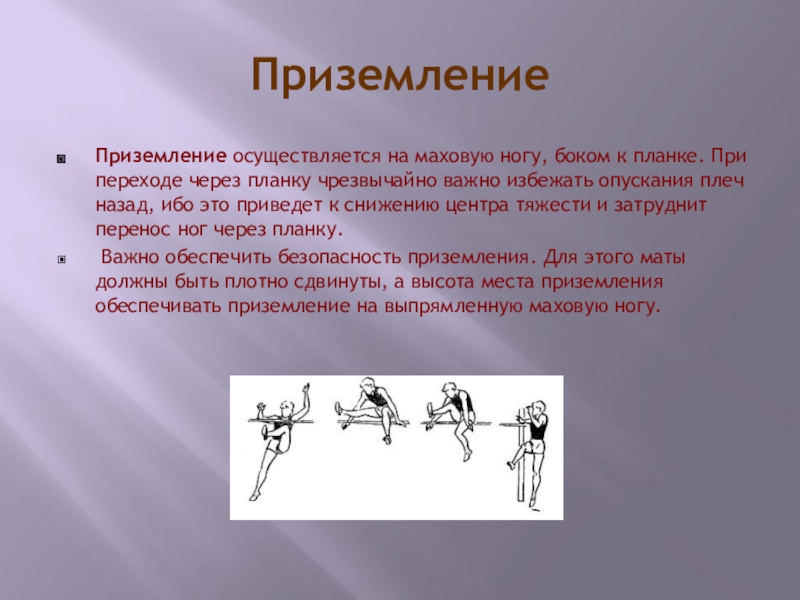 Приземление

Приземление осуществляется на маховую ногу, боком к планке. При переходе через планку чрезвычайно важно избежать опускания плеч назад, ибо это приведет к снижению центра тяжести и затруднит перенос ног через планку.

Важно обеспечить безопасность приземления. Для этого маты должны быть плотно сдвинуты, а высота места приземления обеспечивать приземление на выпрямленную маховую ногу.